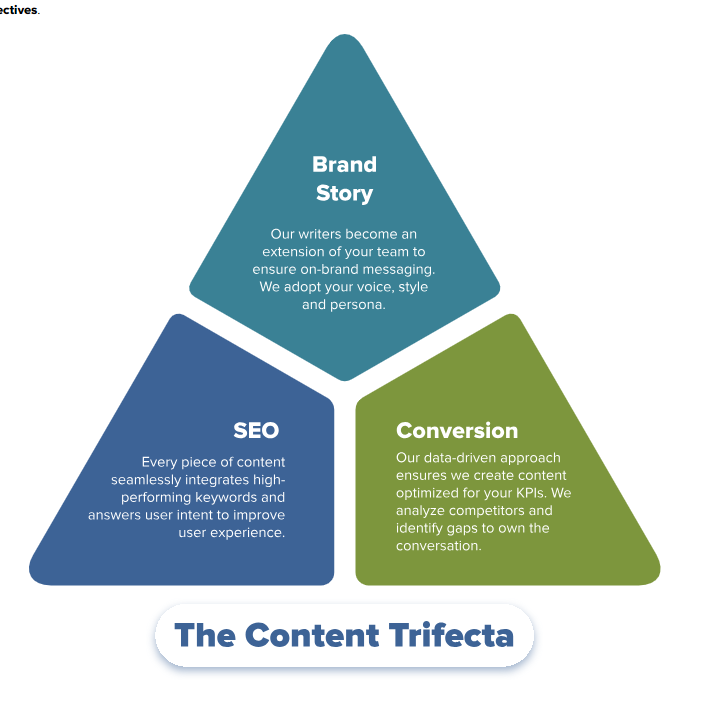 ectives.

Brand Story

Our writers become an extension of your team to ensure on-brand messaging. We adopt your voice, style and persona.

SEO

Every piece of content seamlessly integrates high-performing keywords and answers user intent to improve user experience.

Conversion

Our data-driven approach ensures we create content optimized for your KPIs. We analyze competitors and identify gaps to own the conversation.

The Content Trifecta